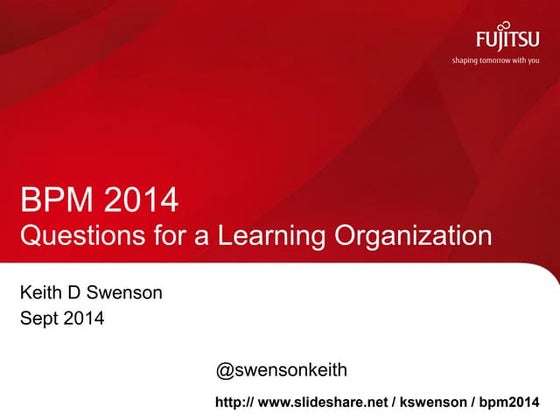 FUJITSU
shaping tomorrow with you

BPM 2014
Questions for a Learning Organization

Keith D Swenson
Sept 2014

@swensonkeith

http:// www.slideshare.net / kswenson / bpm2014